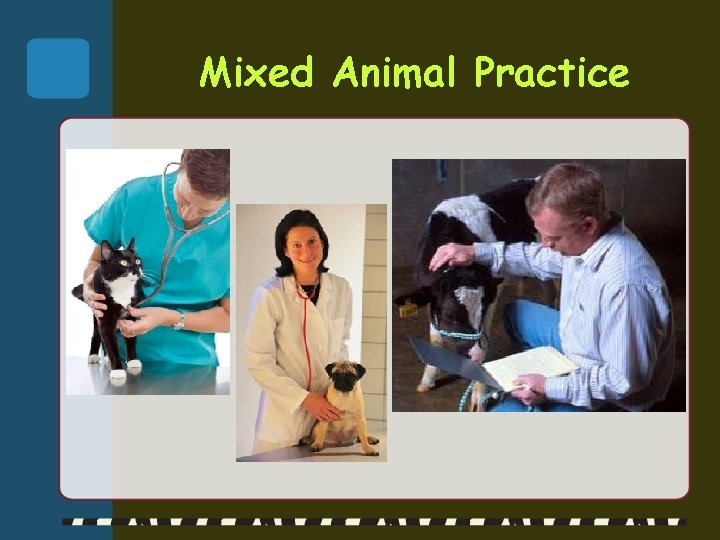 Mixed Animal Practice